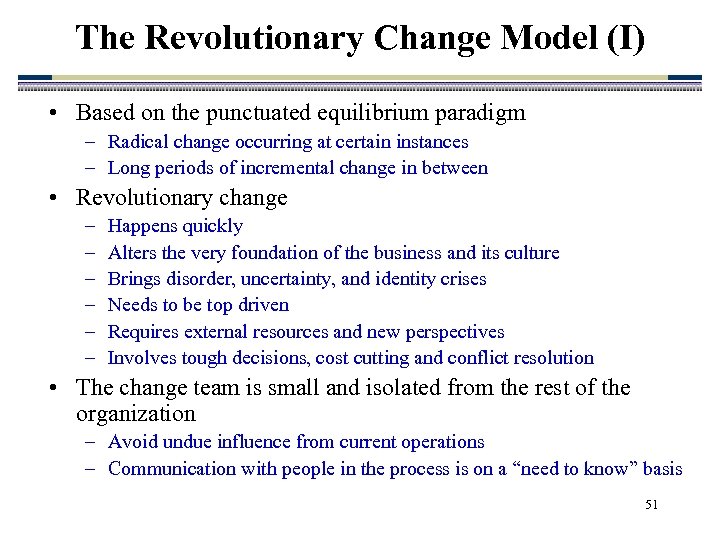 The Revolutionary Change Model (I)

• Based on the punctuated equilibrium paradigm
– Radical change occurring at certain instances
– Long periods of incremental change in between

• Revolutionary change
– Happens quickly
– Alters the very foundation of the business and its culture
– Brings disorder, uncertainty, and identity crises
– Needs to be top driven
– Requires external resources and new perspectives
– Involves tough decisions, cost cutting and conflict resolution

• The change team is small and isolated from the rest of the organization
– Avoid undue influence from current operations
– Communication with people in the process is on a “need to know” basis

51